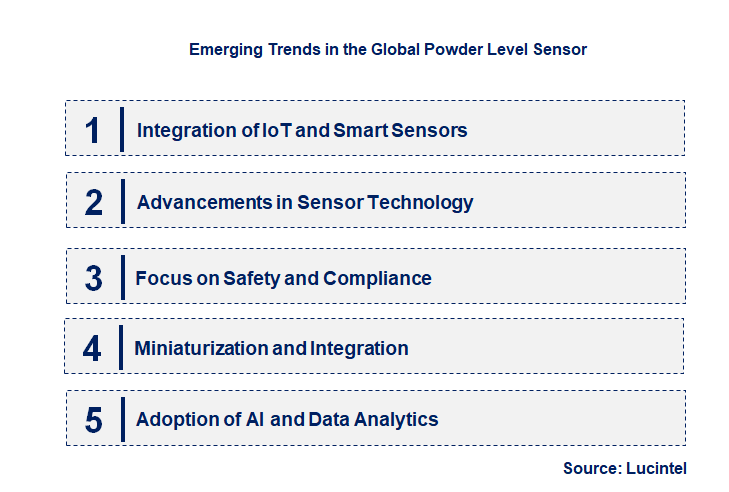 Emerging Trends in the Global Powder Level Sensor

1 Integration of IoT and Smart Sensors

2 Advancements in Sensor Technology

3 Focus on Safety and Compliance

4 Miniaturization and Integration

5 Adoption of AI and Data Analytics

Source: Lucintel